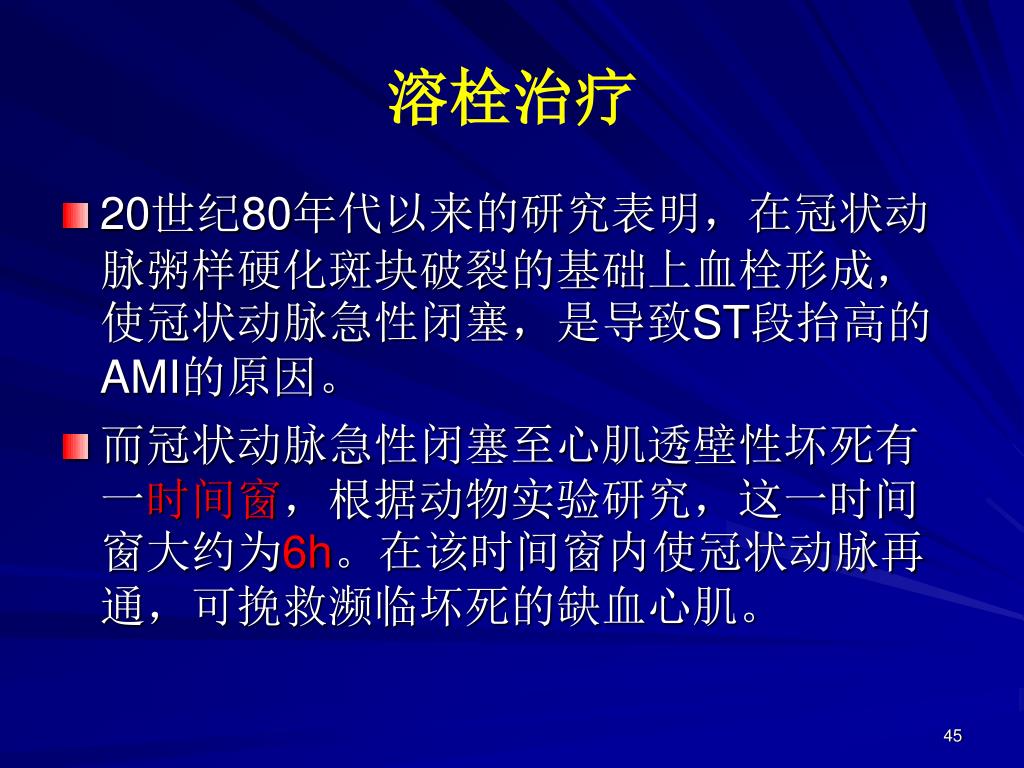 溶栓治疗

20世纪80年代以来的研究表明，在冠状动脉粥样硬化斑块破裂的基础上血栓形成，使冠状动脉急性闭塞，是导致ST段抬高的AMI的原因。

而冠状动脉急性闭塞至心肌透壁性坏死有一时间窗，根据动物实验研究，这一时间窗大约为6h。在该时间窗内使冠状动脉再通，可挽救濒临坏死的缺血心肌。

45